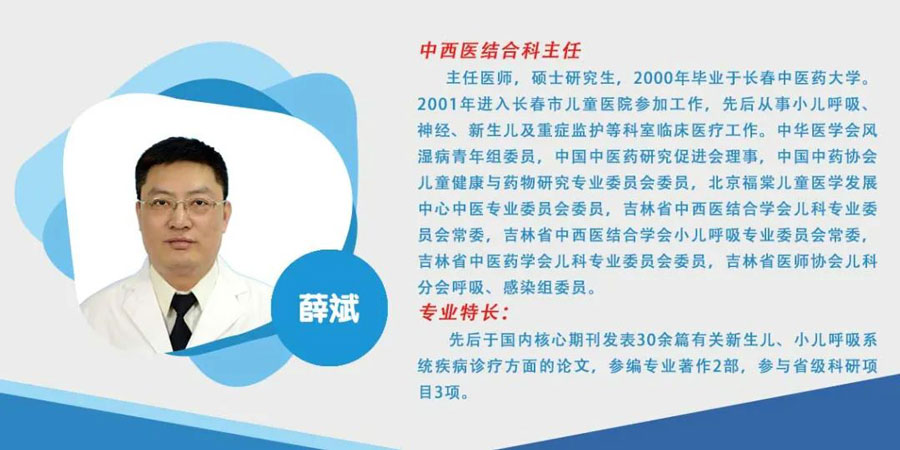 薛斌

中西医结合科主任

主任医师，硕士研究生，2000年毕业于长春中医药大学。2001年进入长春市儿童医院参加工作，先后从事小儿呼吸、神经、新生儿及重症监护等科室临床医疗工作。中华医学会风湿病青年组委员，中国中医药研究促进会理事，中国中药协会儿童健康与药物研究专业委员会委员，北京福棠儿童医学发展中心中医专业委员会委员，吉林省中西医结合学会儿科专业委员会常委，吉林省中西医结合学会小儿呼吸专业委员会常委，吉林省中医药学会儿科专业委员会委员，吉林省医师协会儿科分会呼吸、感染组委员。

专业特长：

先后于国内核心期刊发表30余篇有关新生儿、小儿呼吸系统疾病诊疗方面的论文，参编专业著作2部，参与省级科研项目3项。